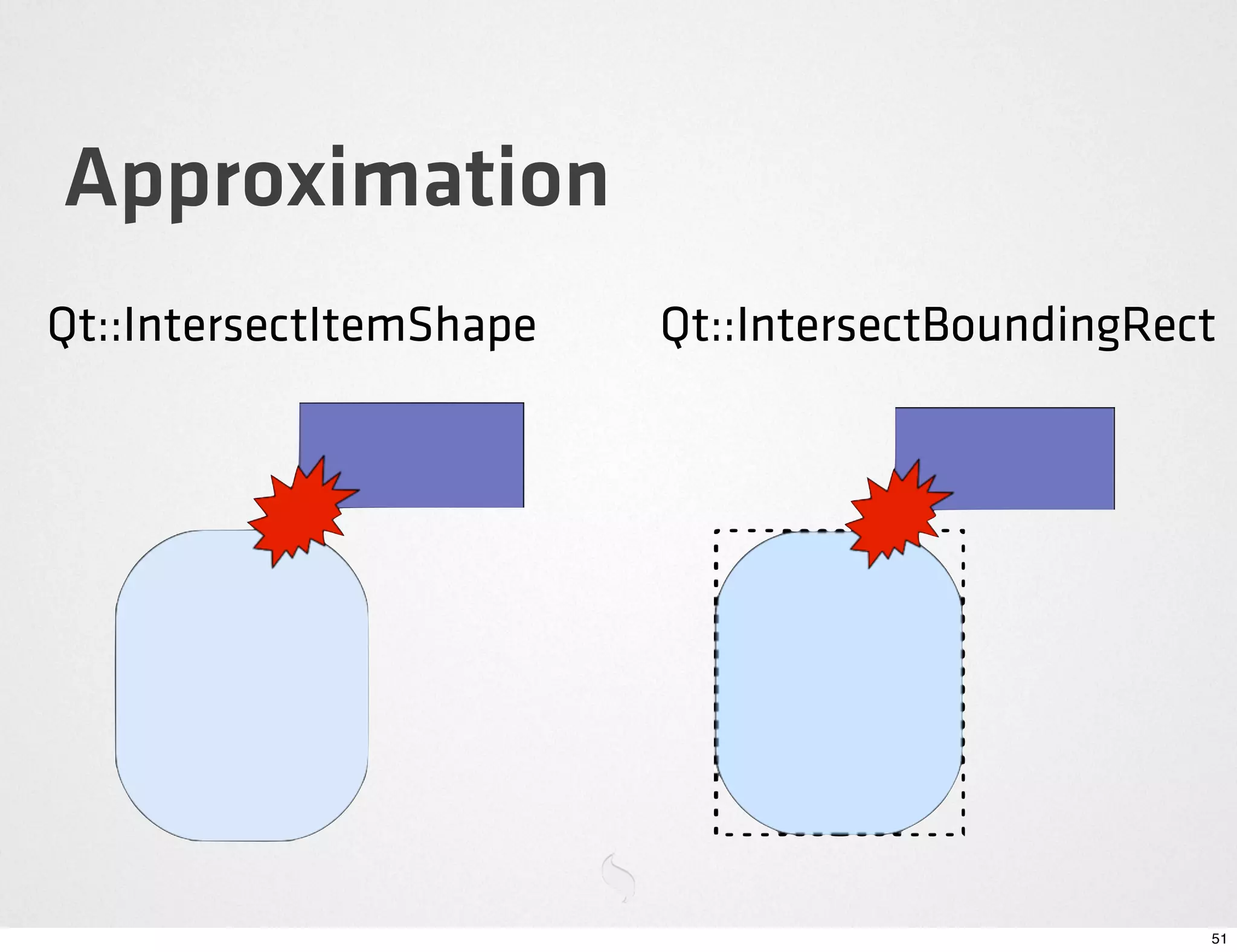 Approximation

Qt::IntersectItemShape

Qt::IntersectBoundingRect

51